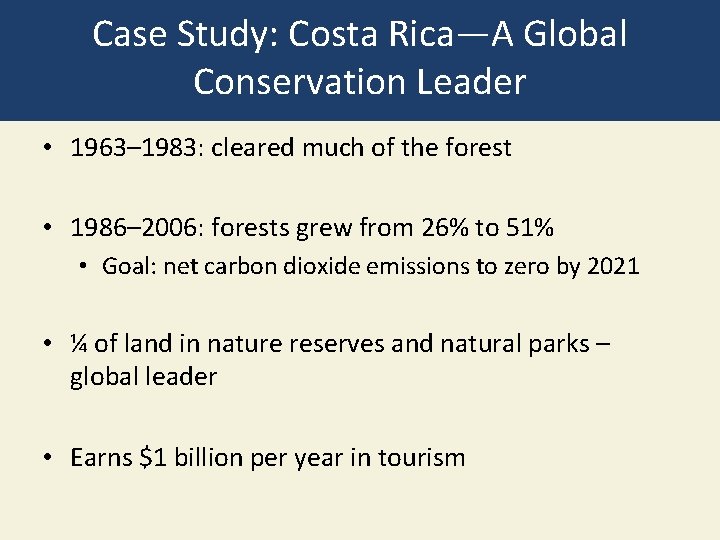 Case Study: Costa Rica—A Global Conservation Leader

• 1963–1983: cleared much of the forest

• 1986–2006: forests grew from 26% to 51%
  • Goal: net carbon dioxide emissions to zero by 2021

• ¼ of land in nature reserves and natural parks – global leader

• Earns \$1 billion per year in tourism